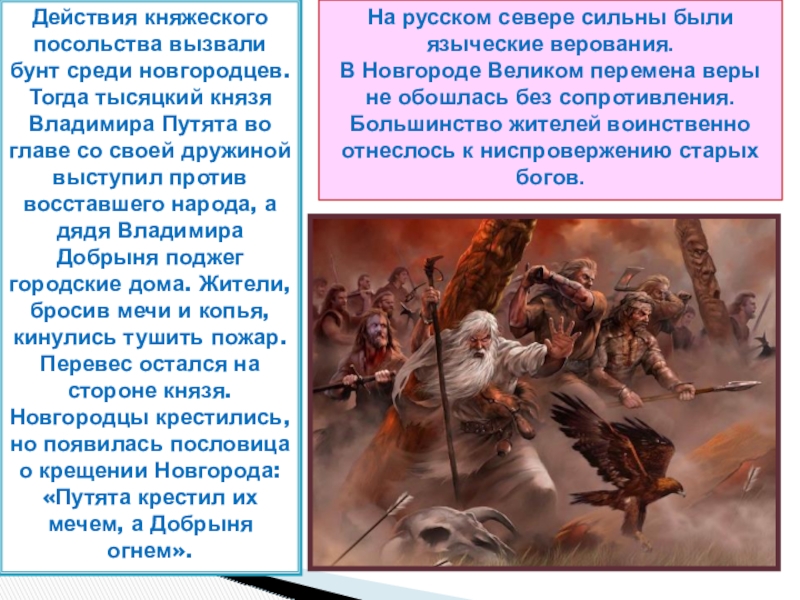 Действия княжеского посольства вызвали бунт среди новгородцев. Тогда тысяцкий князя Владимира Путята во главе со своей дружиной выступил против восставшего народа, а дядя Владимира Добрыня поджег городские дома. Жители, бросив мечи и копья, кинулись тушить пожар. Перевес остался на стороне князя. Новгородцы крестились, но появилась пословица о крещении Новгорода: «Путята крестил их мечем, а Добрыня огнем».

На русском севере сильны были языческие верования.
В Новгороде Великом перемена веры не обошлась без сопротивления. Большинство жителей воинственно отнеслось к ниспровержению старых богов.